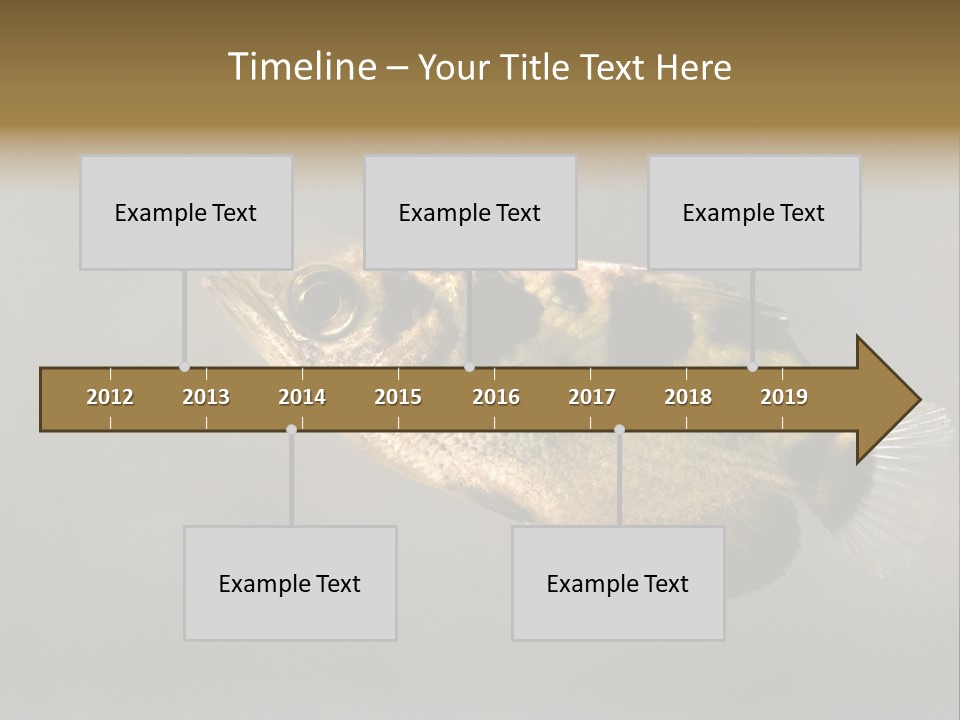 Timeline – Your Title Text Here

Example Text

Example Text

Example Text

2012 2013 2014 2015 2016 2017 2018 2019

Example Text

Example Text